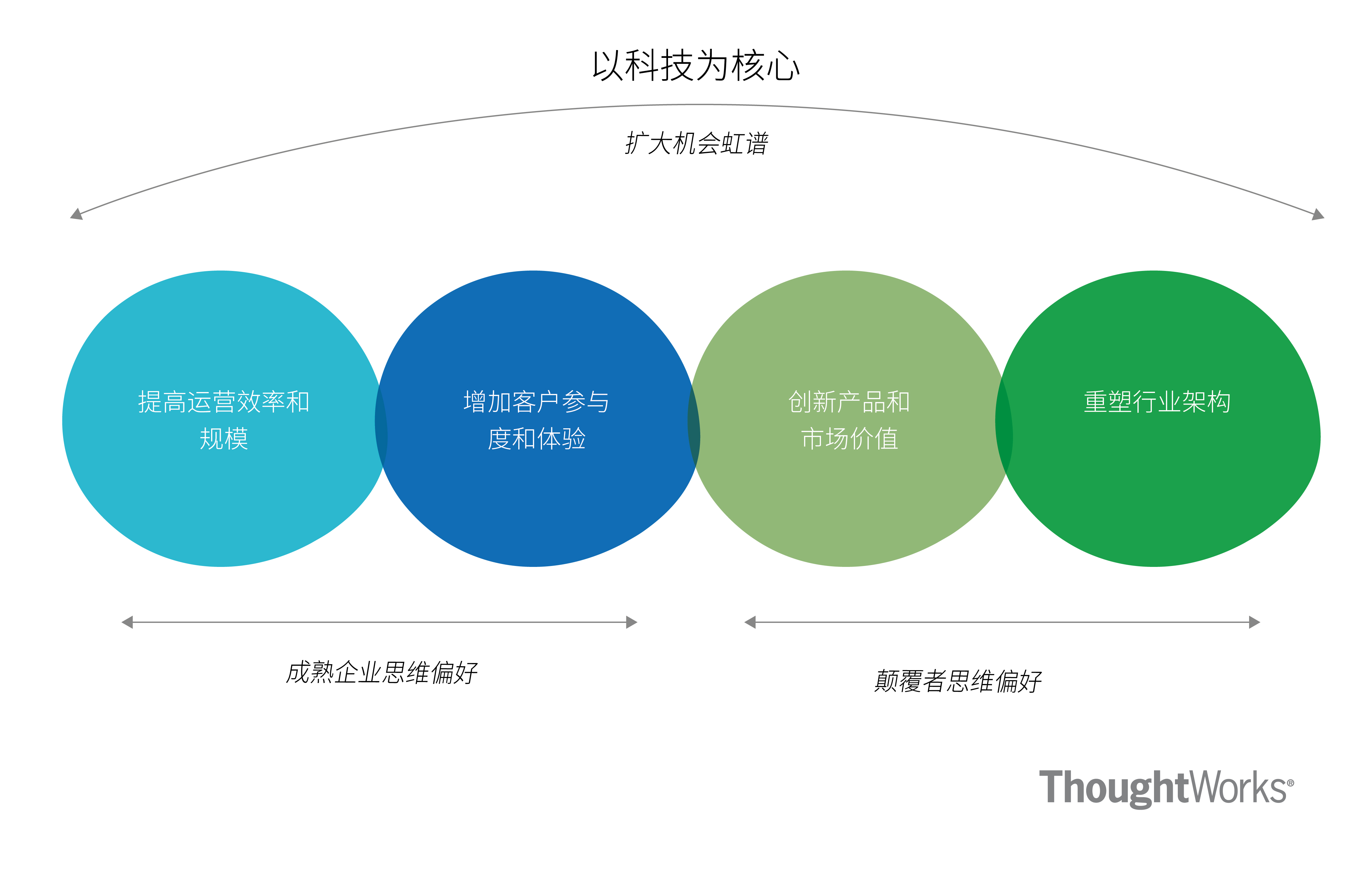 以科技为核心

扩大机会虹谱

提高运营效率和规模

增加客户参与度和体验

创新产品和市场价值

重塑行业架构

成熟企业思维偏好

颠覆者思维偏好

ThoughtWorks®